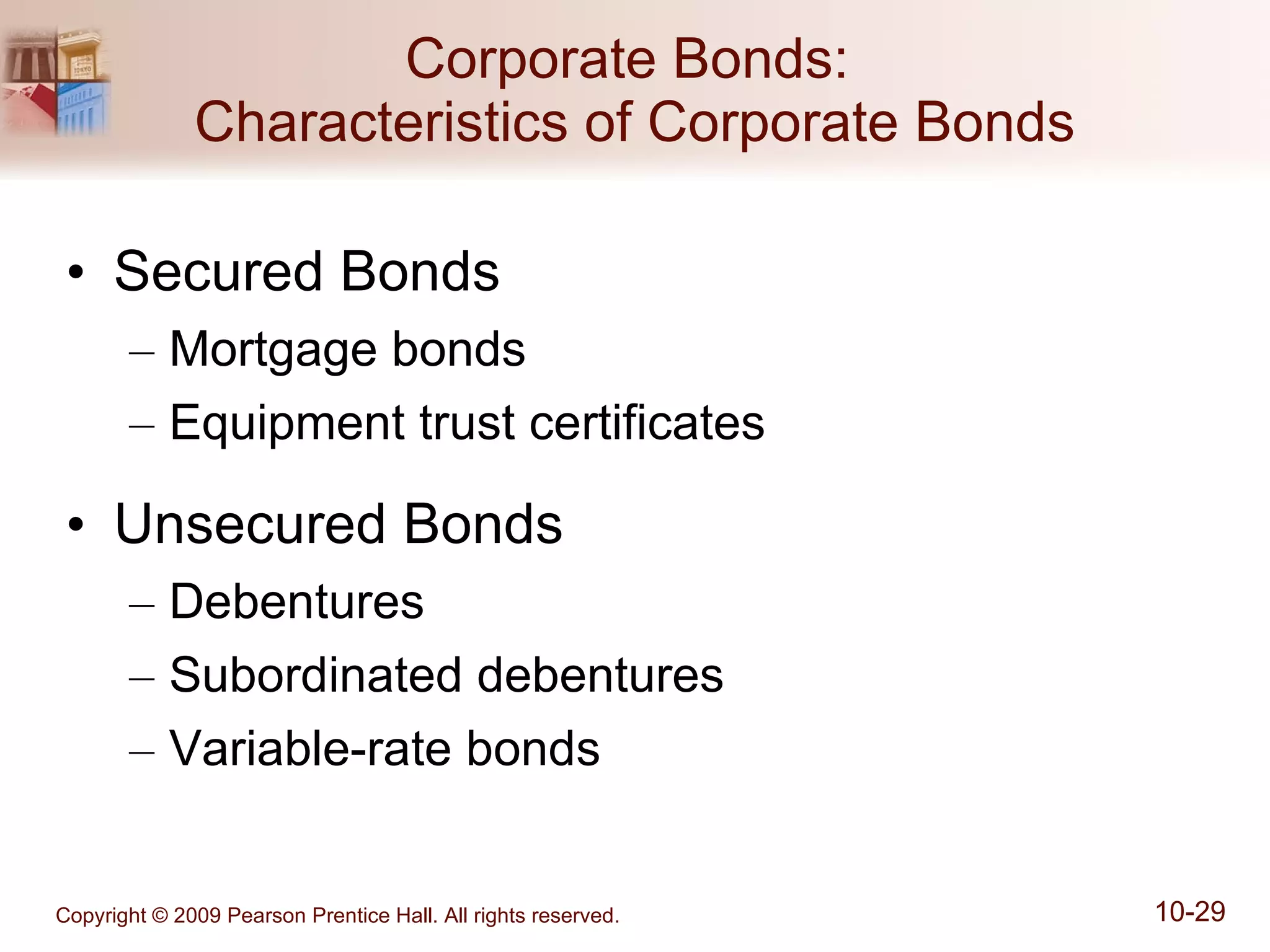 Corporate Bonds:
Characteristics of Corporate Bonds

• Secured Bonds
– Mortgage bonds
– Equipment trust certificates

• Unsecured Bonds
– Debentures
– Subordinated debentures
– Variable-rate bonds

Copyright © 2009 Pearson Prentice Hall. All rights reserved.

10-29